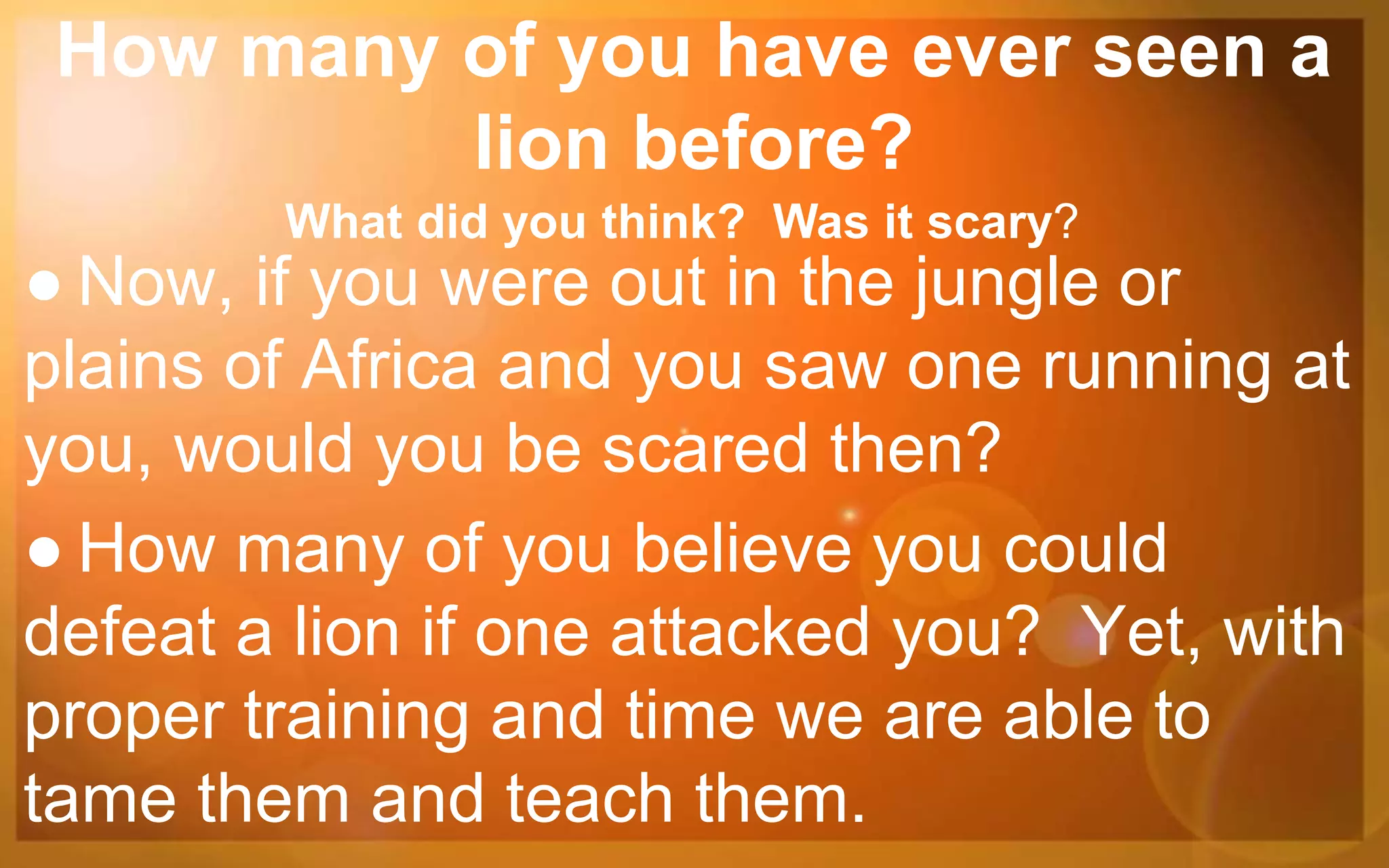 How many of you have ever seen a lion before?

What did you think? Was it scary?

● Now, if you were out in the jungle or plains of Africa and you saw one running at you, would you be scared then?

● How many of you believe you could defeat a lion if one attacked you? Yet, with proper training and time we are able to tame them and teach them.